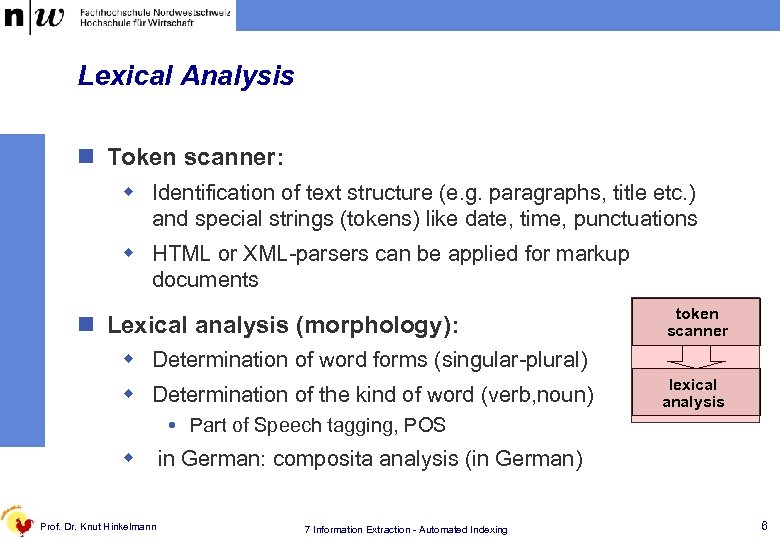 n|w Fachhochschule Nordwestschweiz
Hochschule für Wirtschaft

Lexical Analysis

Token scanner:

Identification of text structure (e.g. paragraphs, title etc.) and special strings (tokens) like date, time, punctuations

HTML or XML-parsers can be applied for markup documents

Lexical analysis (morphology):

Determination of word forms (singular-plural)

Determination of the kind of word (verb,noun)

Part of Speech tagging, POS

in German: composita analysis (in German)

token scanner

lexical analysis

Prof. Dr. Knut Hinkelmann

7 Information Extraction - Automated Indexing

6